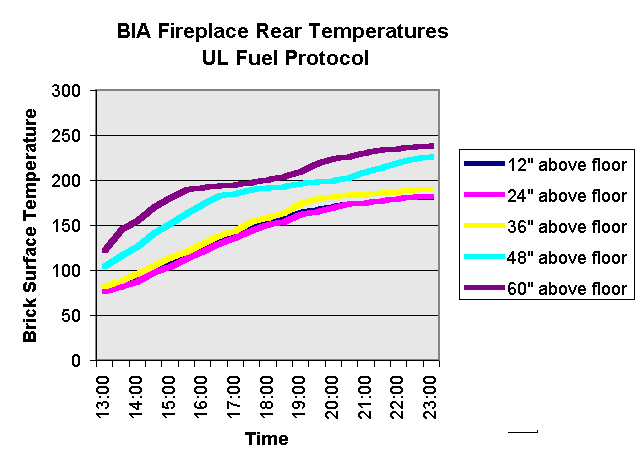 BIA Fireplace Rear Temperatures
UL Fuel Protocol

Brick Surface Temperature

300
250
200
150
100
50
0

13:00
14:00
15:00
16:00
17:00
18:00
19:00
20:00
21:00
22:00
23:00

Time

12" above floor
24" above floor
36" above floor
48" above floor
60" above floor